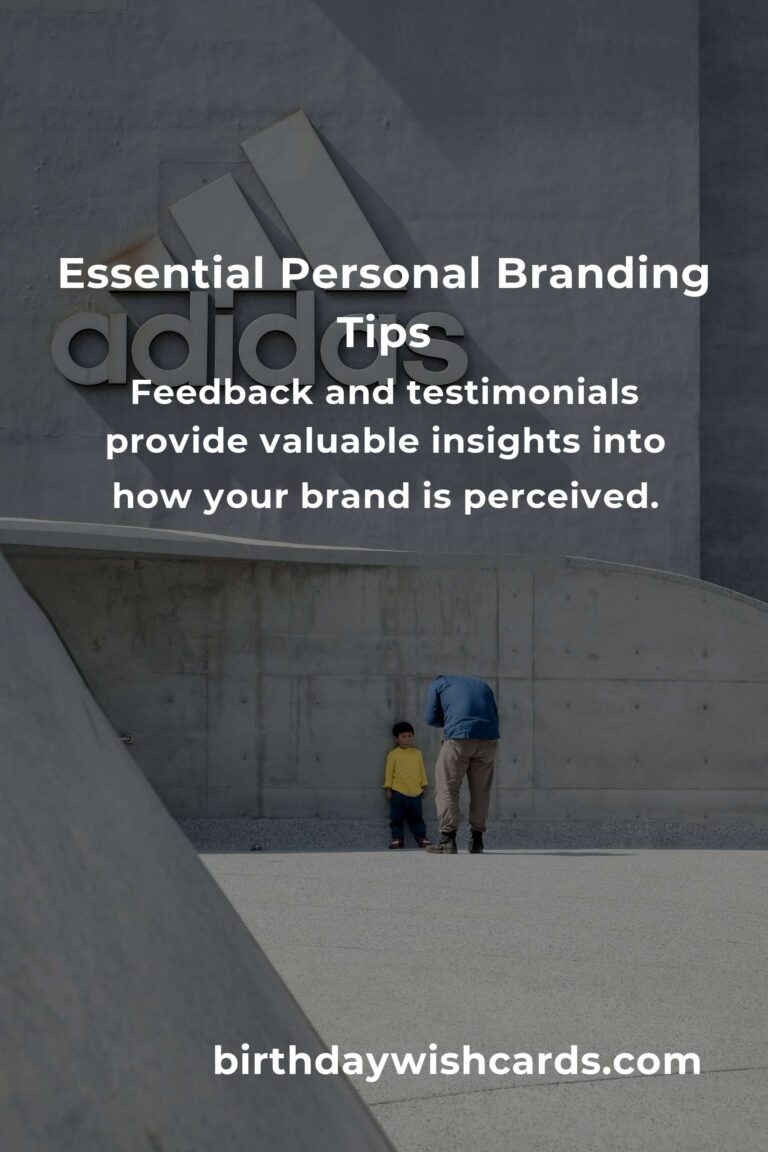 adidas

Essential Personal Branding Tips

Feedback and testimonials provide valuable insights into how your brand is perceived.

birthdaywishcards.com